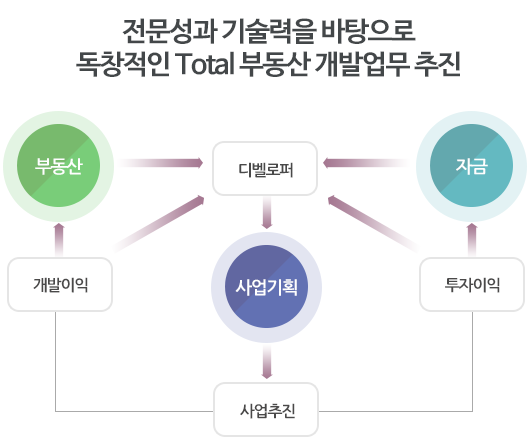 전문성과 기술력을 바탕으로
독창적인 Total 부동산 개발업무 추진

부동산

디벨로퍼

자금

개발이익

사업기획

투자이익

사업추진